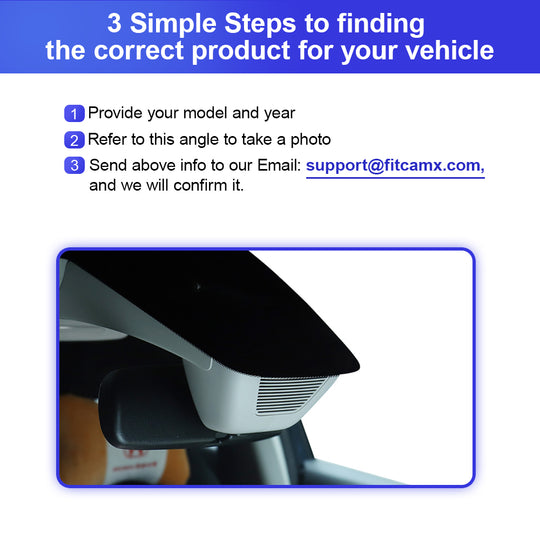 3 Simple Steps to finding the correct product for your vehicle

1 Provide your model and year

2 Refer to this angle to take a photo

3 Send above info to our Email: support@fitcamx.com, and we will confirm it.